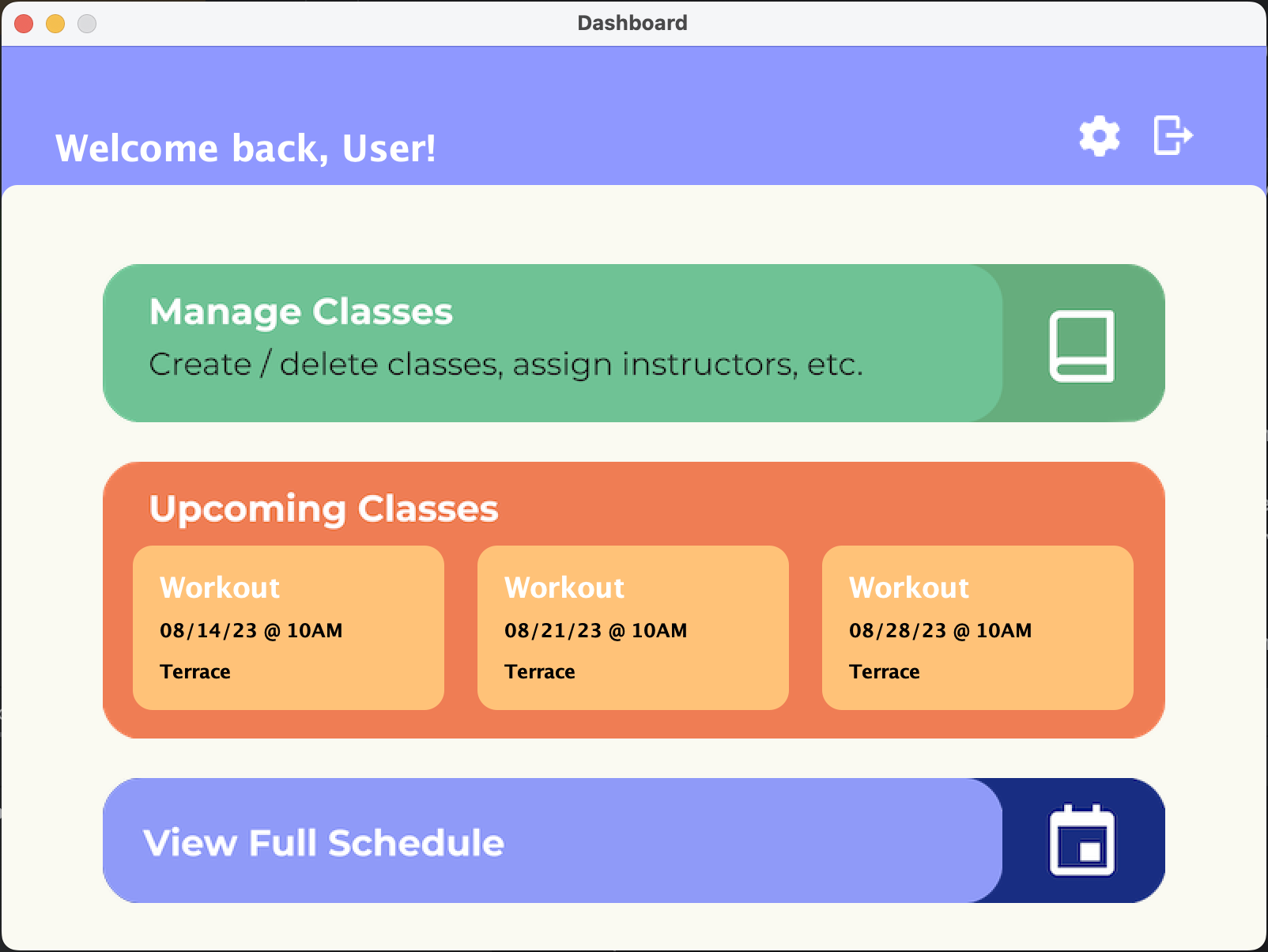 Dashboard

Welcome back, User!

Manage Classes
Create / delete classes, assign instructors, etc.

Upcoming Classes

Workout
08/14/23 @ 10AM
Terrace

Workout
08/21/23 @ 10AM
Terrace

Workout
08/28/23 @ 10AM
Terrace

View Full Schedule